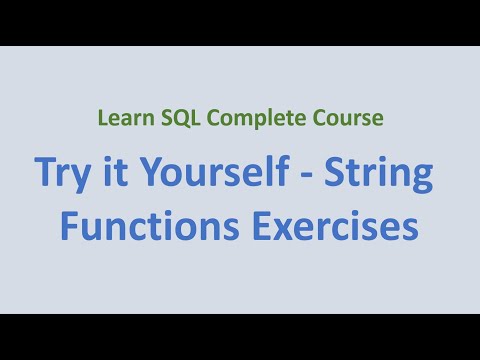 Learn SQL Complete Course

Try it Yourself - String Functions Exercises